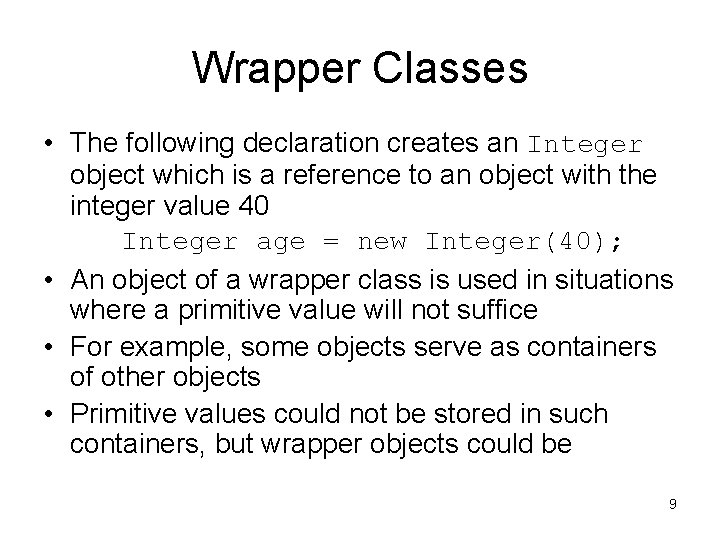 Wrapper Classes

• The following declaration creates an Integer object which is a reference to an object with the integer value 40

Integer age = new Integer(40);

• An object of a wrapper class is used in situations where a primitive value will not suffice

• For example, some objects serve as containers of other objects

• Primitive values could not be stored in such containers, but wrapper objects could be

9